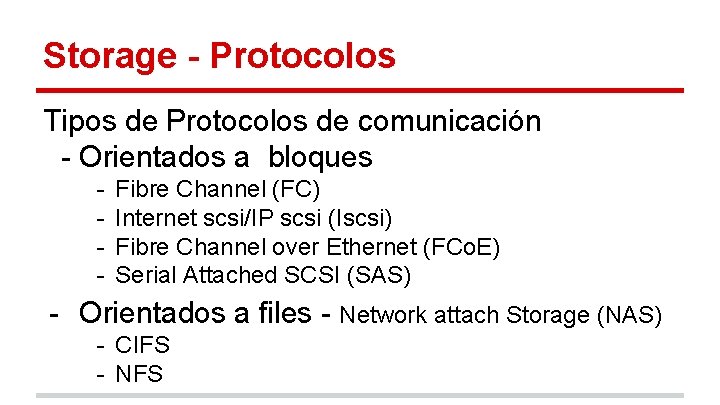 Storage - Protocolos

Tipos de Protocolos de comunicación

- Orientados a bloques
  - Fibre Channel (FC)
  - Internet scsi/IP scsi (Iscsi)
  - Fibre Channel over Ethernet (FCoE)
  - Serial Attached SCSI (SAS)
- Orientados a files - Network attach Storage (NAS)
  - CIFS
  - NFS